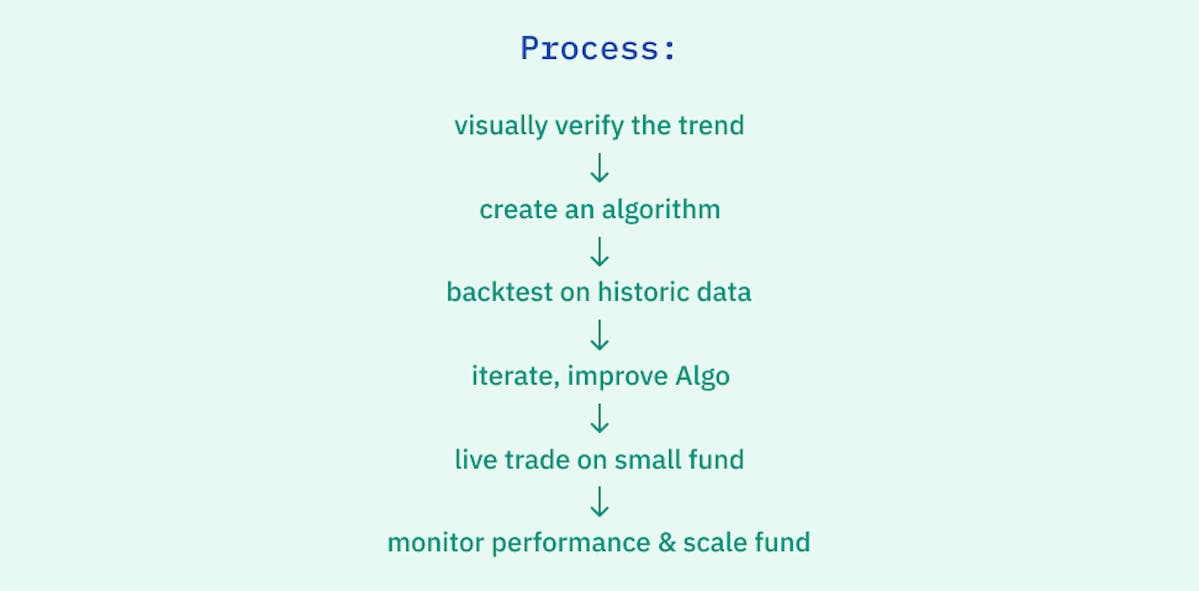 Process:

visually verify the trend
↓
create an algorithm
↓
backtest on historic data
↓
iterate, improve Algo
↓
live trade on small fund
↓
monitor performance & scale fund